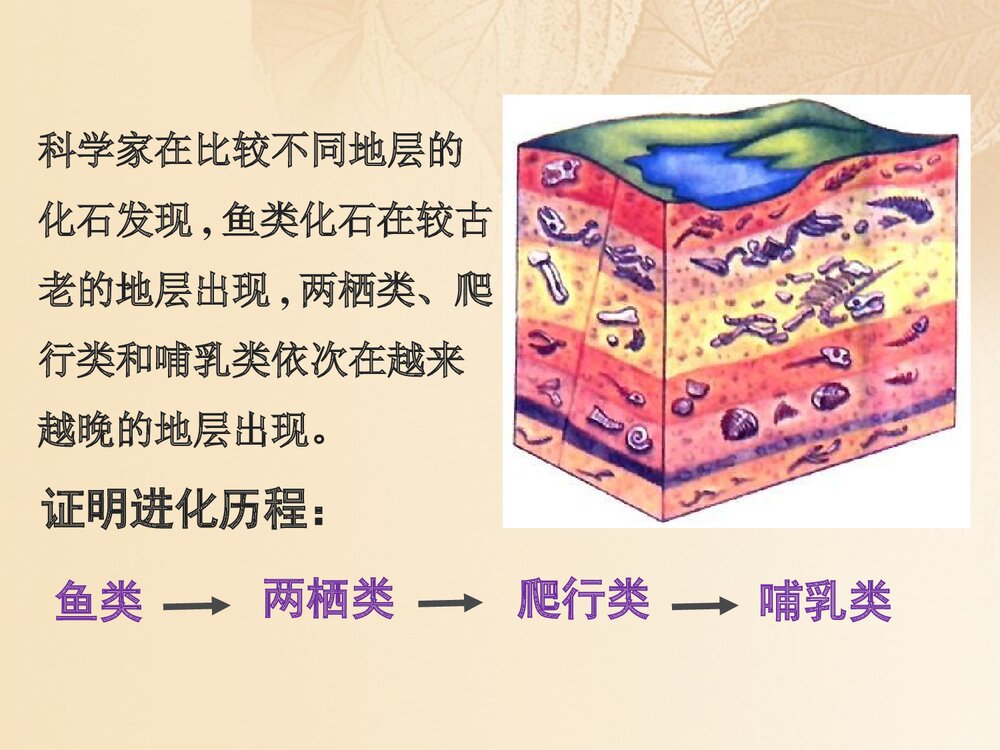 科学家在比较不同地层的化石发现，鱼类化石在较古老的地层出现，两栖类、爬行类和哺乳类依次在越来越晚的地层出现。

证明进化历程：

鱼类 → 两栖类 → 爬行类 → 哺乳类